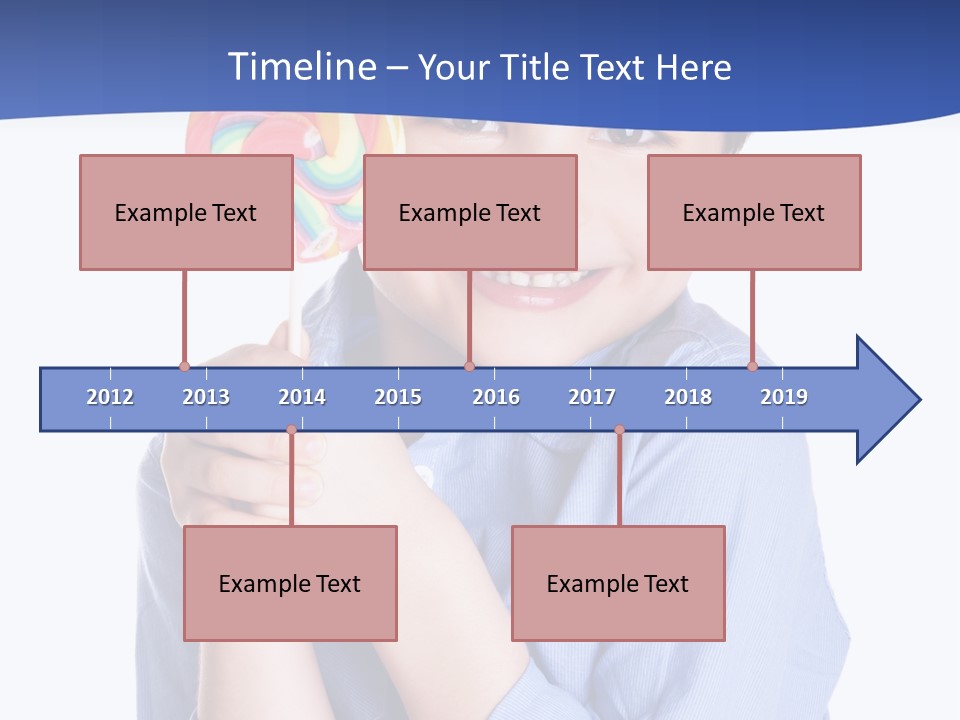 Timeline – Your Title Text Here

Example Text

Example Text

Example Text

2012
2013
2014
2015
2016
2017
2018
2019

Example Text

Example Text